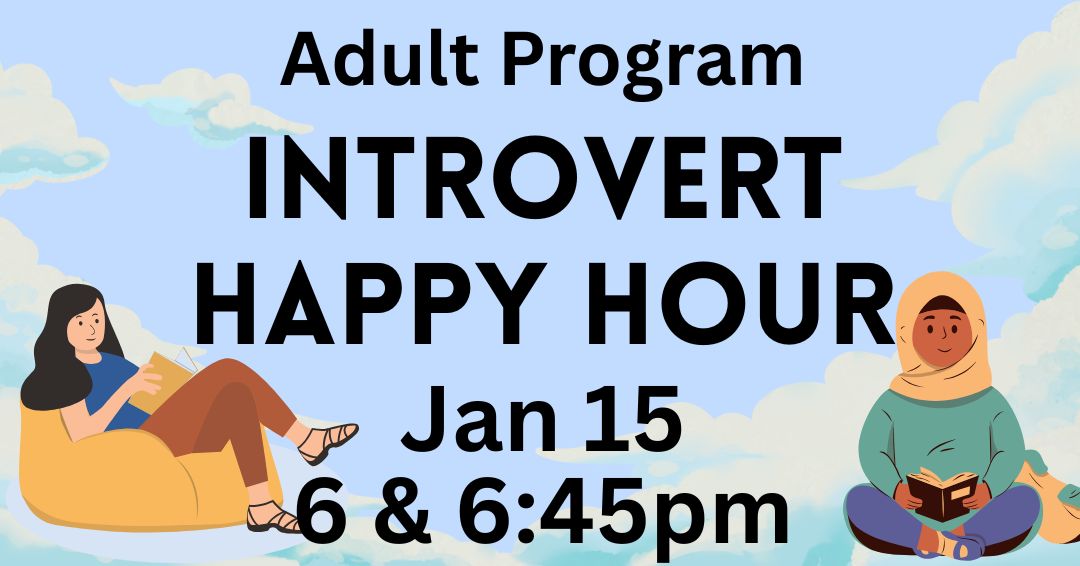 Adult Program
INTROVERT HAPPY HOUR
Jan 15
6 & 6:45pm